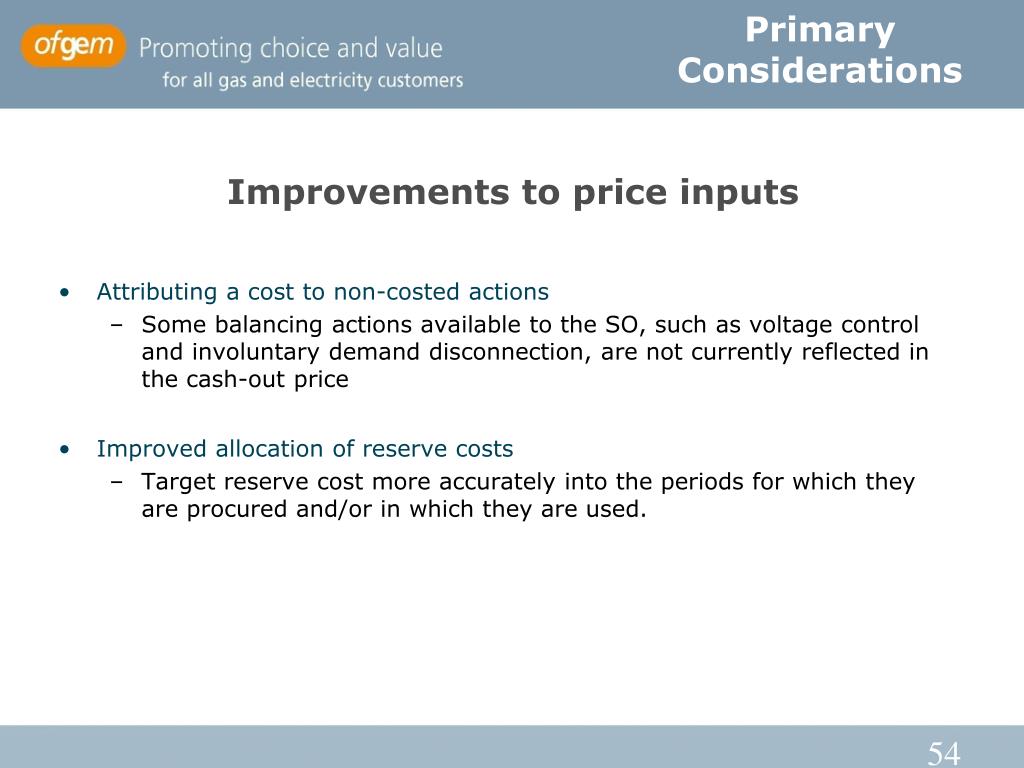 ofgem Promoting choice and value
for all gas and electricity customers

Primary Considerations

Improvements to price inputs

• Attributing a cost to non-costed actions
– Some balancing actions available to the SO, such as voltage control and involuntary demand disconnection, are not currently reflected in the cash-out price

• Improved allocation of reserve costs
– Target reserve cost more accurately into the periods for which they are procured and/or in which they are used.

54